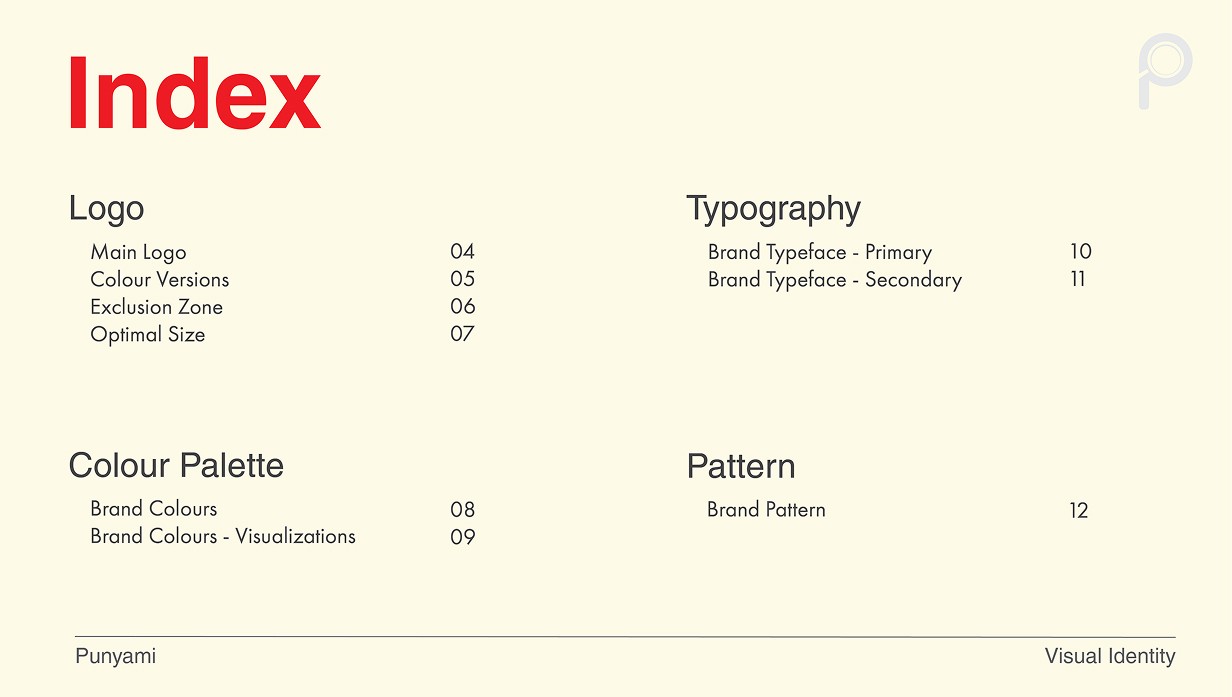 Index

Logo

Main Logo 04
Colour Versions 05
Exclusion Zone 06
Optimal Size 07

Colour Palette

Brand Colours 08
Brand Colours - Visualizations 09

Typography

Brand Typeface - Primary 10
Brand Typeface - Secondary 11

Pattern

Brand Pattern 12

Punyami

Visual Identity